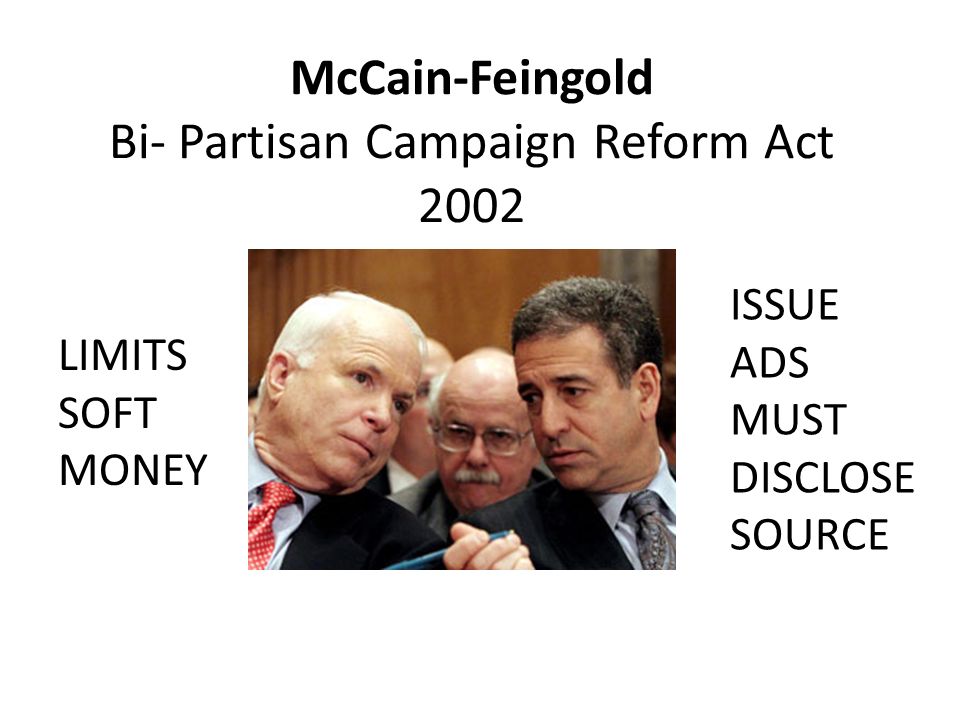 McCain-Feingold
Bi- Partisan Campaign Reform Act
2002

LIMITS
SOFT
MONEY

ISSUE
ADS
MUST
DISCLOSE
SOURCE